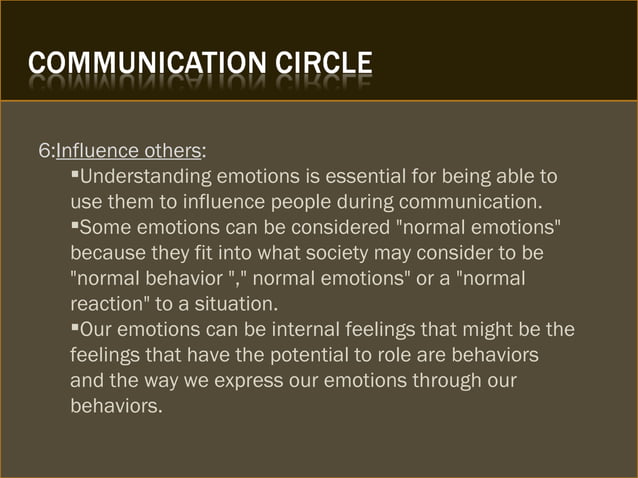 COMMUNICATION CIRCLE

6:Influence others:

▪Understanding emotions is essential for being able to use them to influence people during communication.

▪Some emotions can be considered "normal emotions" because they fit into what society may consider to be "normal behavior "," normal emotions" or a "normal reaction" to a situation.

▪Our emotions can be internal feelings that might be the feelings that have the potential to role are behaviors and the way we express our emotions through our behaviors.